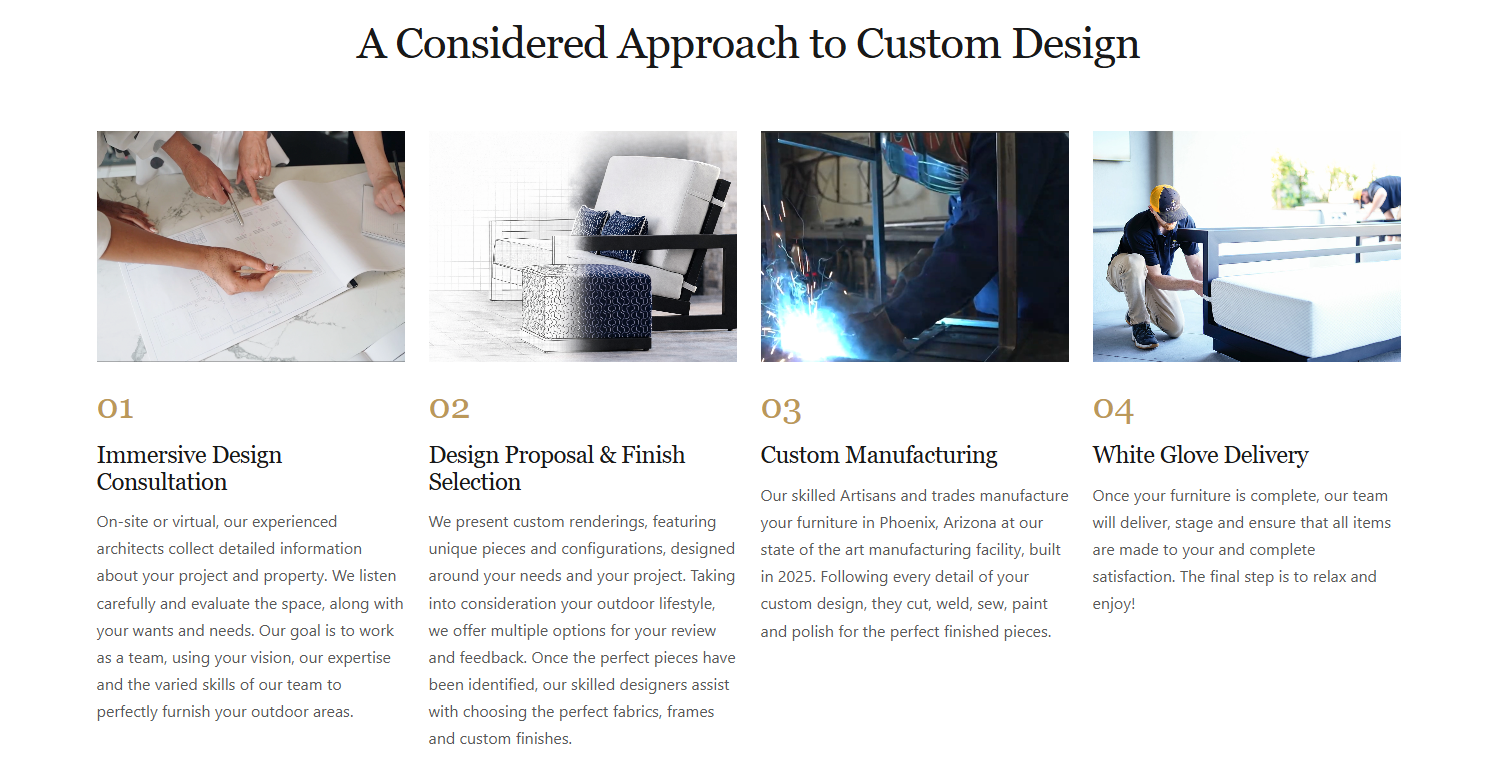 A Considered Approach to Custom Design

01

Immersive Design Consultation

On-site or virtual, our experienced architects collect detailed information about your project and property. We listen carefully and evaluate the space, along with your wants and needs. Our goal is to work as a team, using your vision, our expertise and the varied skills of our team to perfectly furnish your outdoor areas.

02

Design Proposal & Finish Selection

We present custom renderings, featuring unique pieces and configurations, designed around your needs and your project. Taking into consideration your outdoor lifestyle, we offer multiple options for your review and feedback. Once the perfect pieces have been identified, our skilled designers assist with choosing the perfect fabrics, frames and custom finishes.

03

Custom Manufacturing

Our skilled Artisans and trades manufacture your furniture in Phoenix, Arizona at our state of the art manufacturing facility, built in 2025. Following every detail of your custom design, they cut, weld, sew, paint and polish for the perfect finished pieces.

04

White Glove Delivery

Once your furniture is complete, our team will deliver, stage and ensure that all items are made to your and complete satisfaction. The final step is to relax and enjoy!